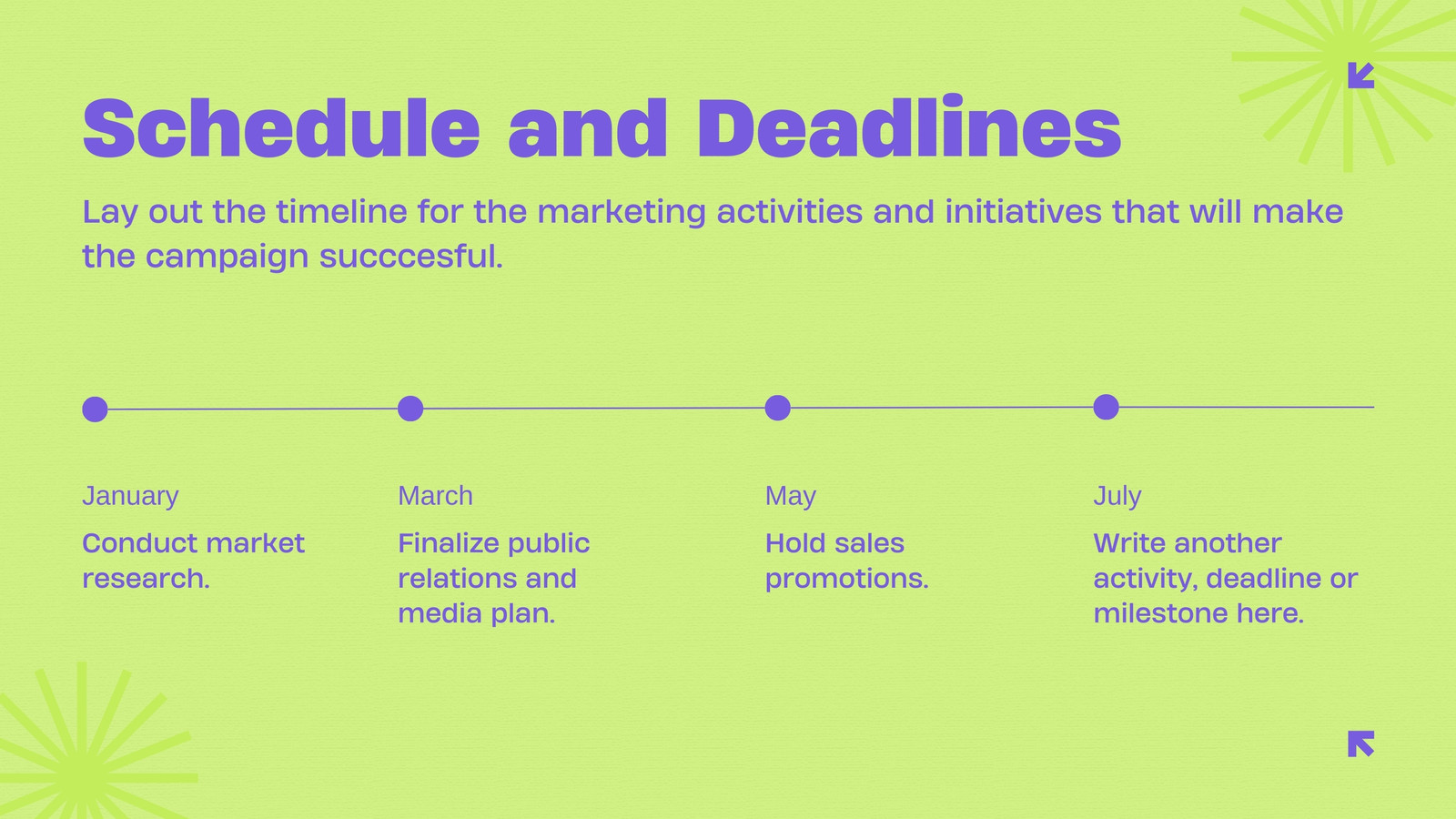 Schedule and Deadlines

Lay out the timeline for the marketing activities and initiatives that will make the campaign succcesful.

January

Conduct market research.

March

Finalize public relations and media plan.

May

Hold sales promotions.

July

Write another activity, deadline or milestone here.